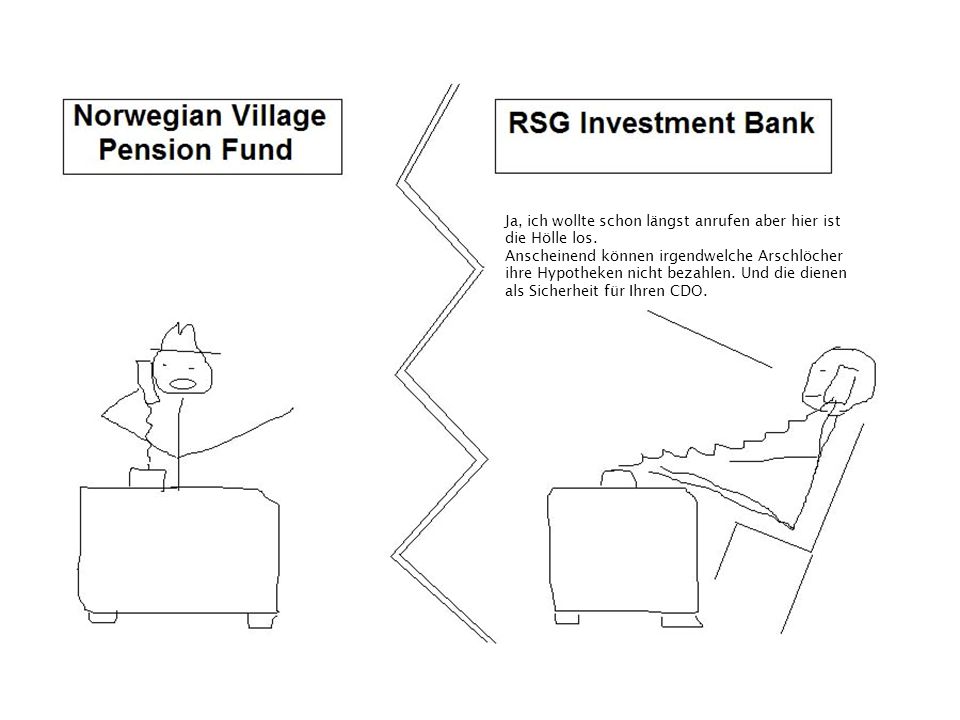 Norwegian Village Pension Fund

RSG Investment Bank

Ja, ich wollte schon längst anrufen aber hier ist die Hölle los.
Anscheinend können irgendwelche Arschlöcher ihre Hypotheken nicht bezahlen. Und die dienen als Sicherheit für Ihren CDO.